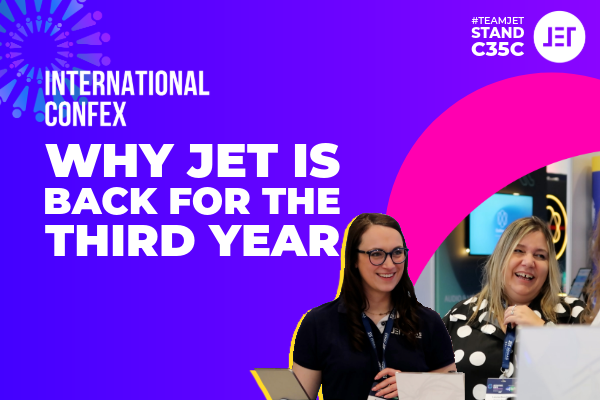 #TEAMJET
STAND
C35C

JET

INTERNATIONAL
CONFEX

WHY JET IS BACK FOR THE THIRD YEAR